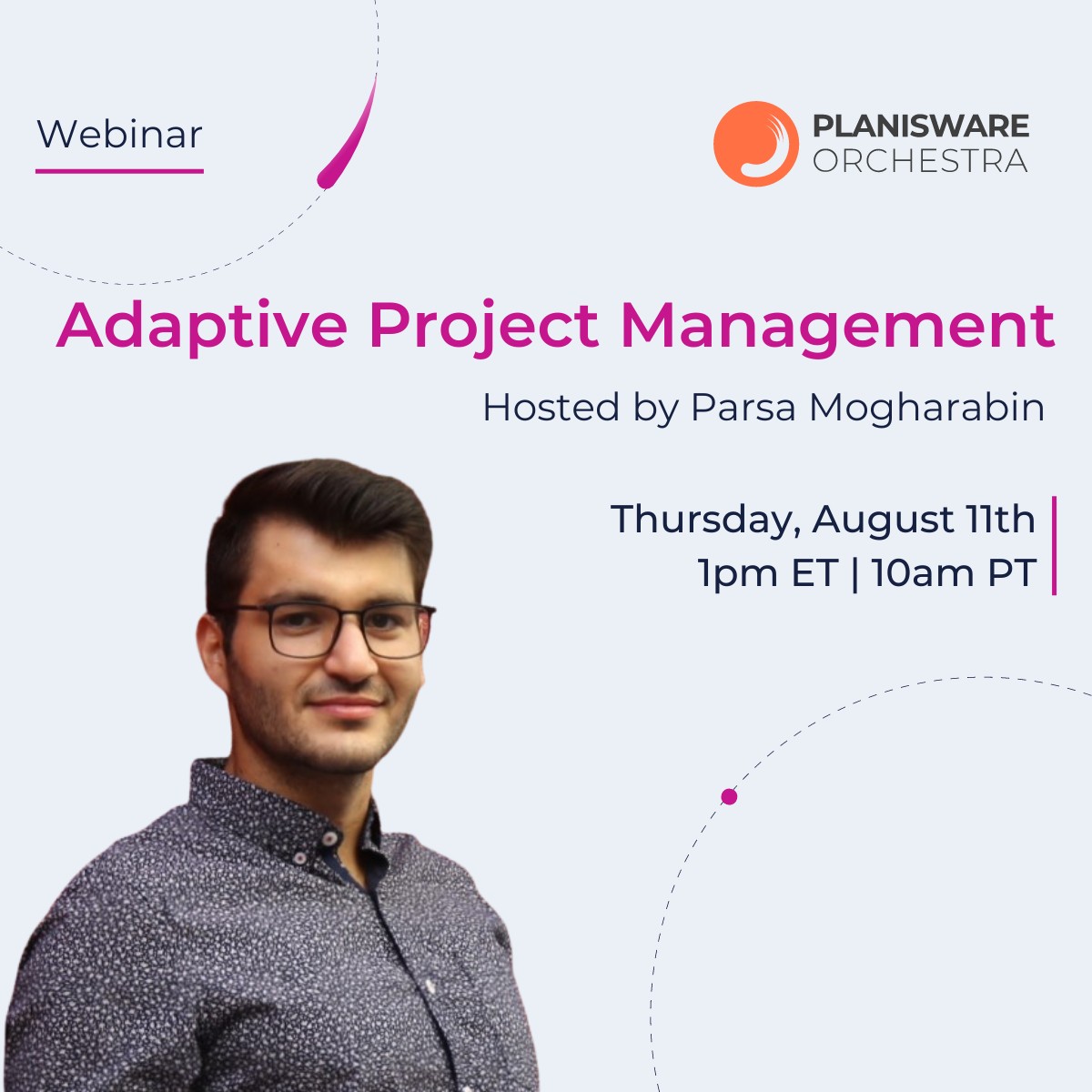 Webinar

PLANISWARE ORCHESTRA

Adaptive Project Management

Hosted by Parsa Mogharabin

Thursday, August 11th
1pm ET | 10am PT